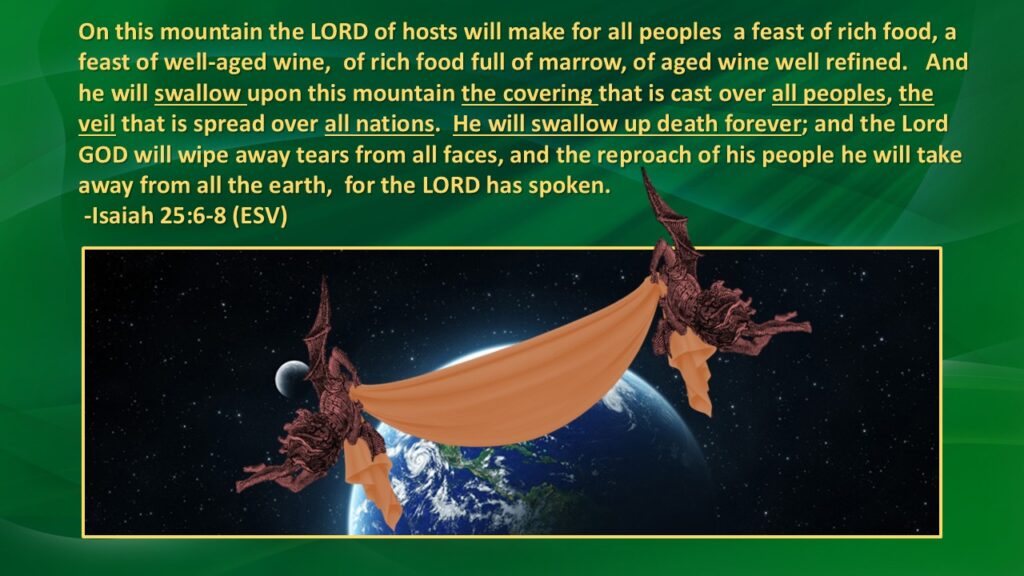 On this mountain the LORD of hosts will make for all peoples a feast of rich food, a feast of well-aged wine, of rich food full of marrow, of aged wine well refined. And he will swallow upon this mountain the covering that is cast over all peoples, the veil that is spread over all nations. He will swallow up death forever; and the Lord GOD will wipe away tears from all faces, and the reproach of his people he will take away from all the earth, for the LORD has spoken.
-Isaiah 25:6-8 (ESV)